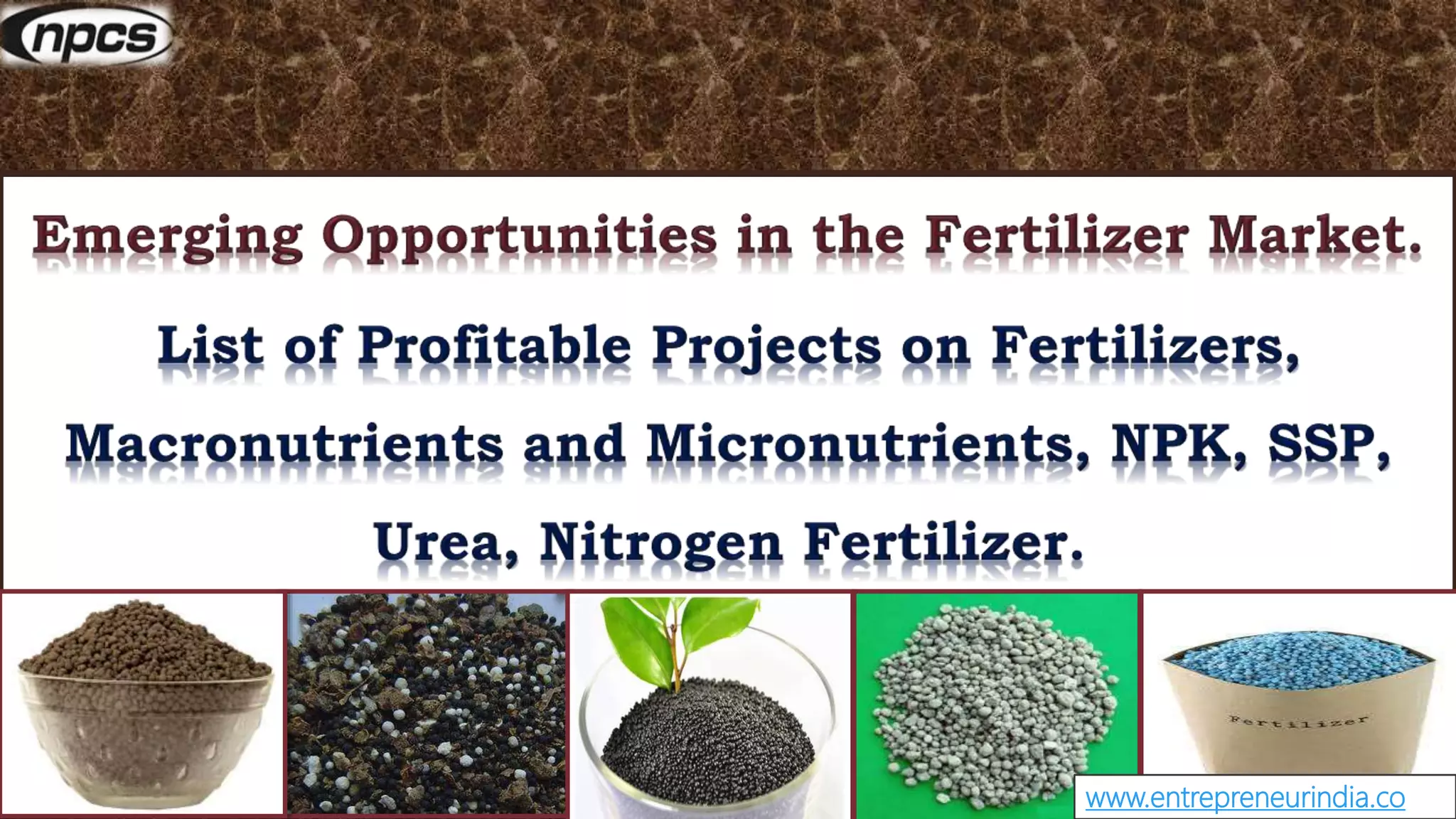 npcs

Emerging Opportunities in the Fertilizer Market.

List of Profitable Projects on Fertilizers, Macronutrients and Micronutrients, NPK, SSP, Urea, Nitrogen Fertilizer.

Fertilizer

www.entrepreneurindia.co